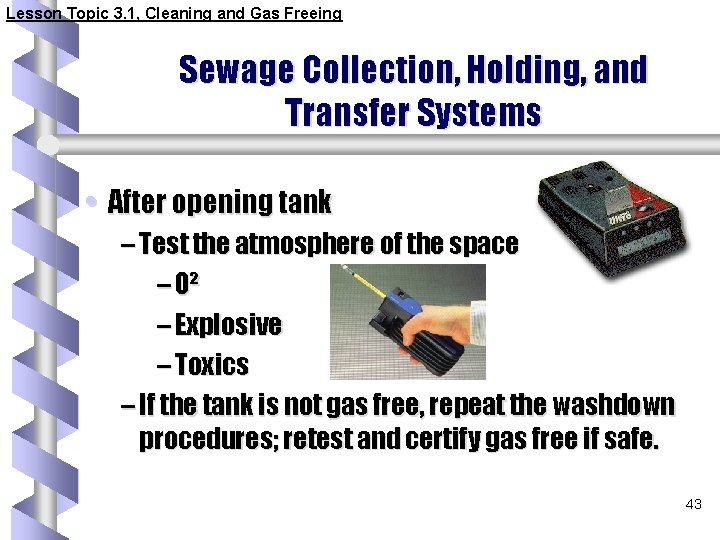 Lesson Topic 3.1, Cleaning and Gas Freeing

Sewage Collection, Holding, and Transfer Systems

• After opening tank
– Test the atmosphere of the space
– $0^2$
– Explosive
– Toxics
– If the tank is not gas free, repeat the washdown procedures; retest and certify gas free if safe.

43